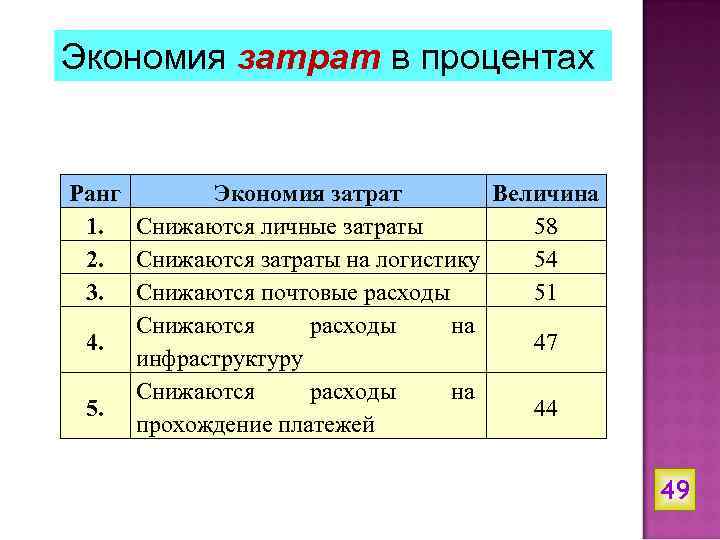 Экономия затрат в процентах

| Ранг | Экономия затрат | Величина |
|---|---|---|
| 1. | Снижаются личные затраты | 58 |
| 2. | Снижаются затраты на логистику | 54 |
| 3. | Снижаются почтовые расходы | 51 |
| 4. | Снижаются расходы на инфраструктуру | 47 |
| 5. | Снижаются расходы на прохождение платежей | 44 |

49